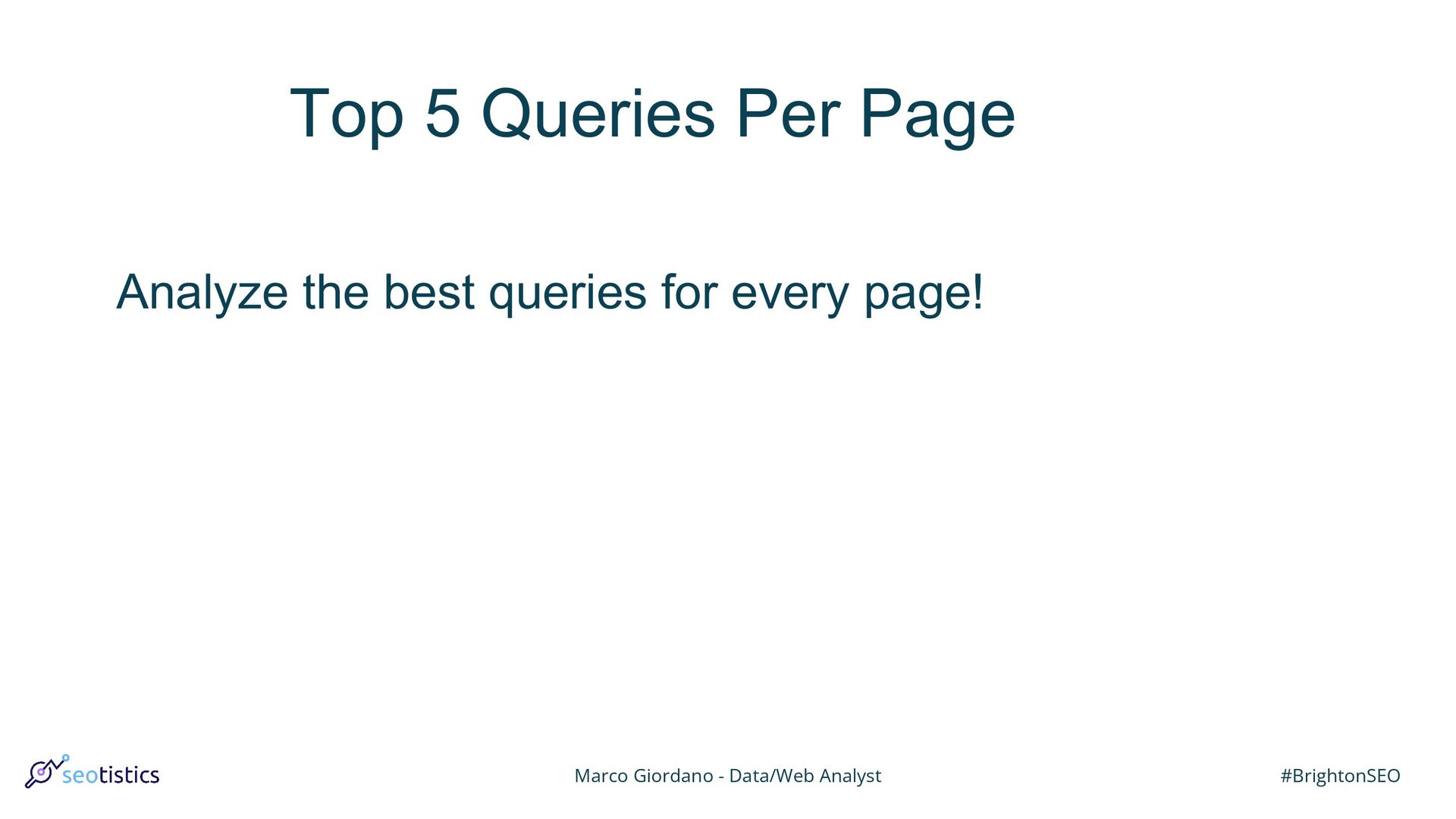 Top 5 Queries Per Page

Analyze the best queries for every page!

seotistics

Marco Giordano - Data/Web Analyst

#BrightonSEO